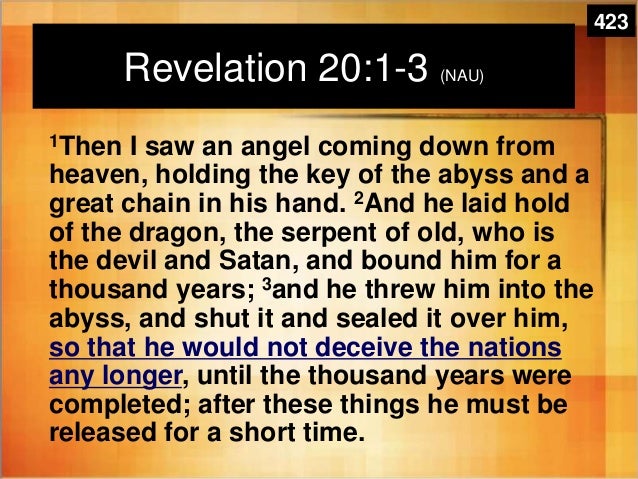 423

Revelation 20:1-3 (NAU)

$^1$Then I saw an angel coming down from heaven, holding the key of the abyss and a great chain in his hand. $^2$And he laid hold of the dragon, the serpent of old, who is the devil and Satan, and bound him for a thousand years; $^3$and he threw him into the abyss, and shut it and sealed it over him, so that he would not deceive the nations any longer, until the thousand years were completed; after these things he must be released for a short time.